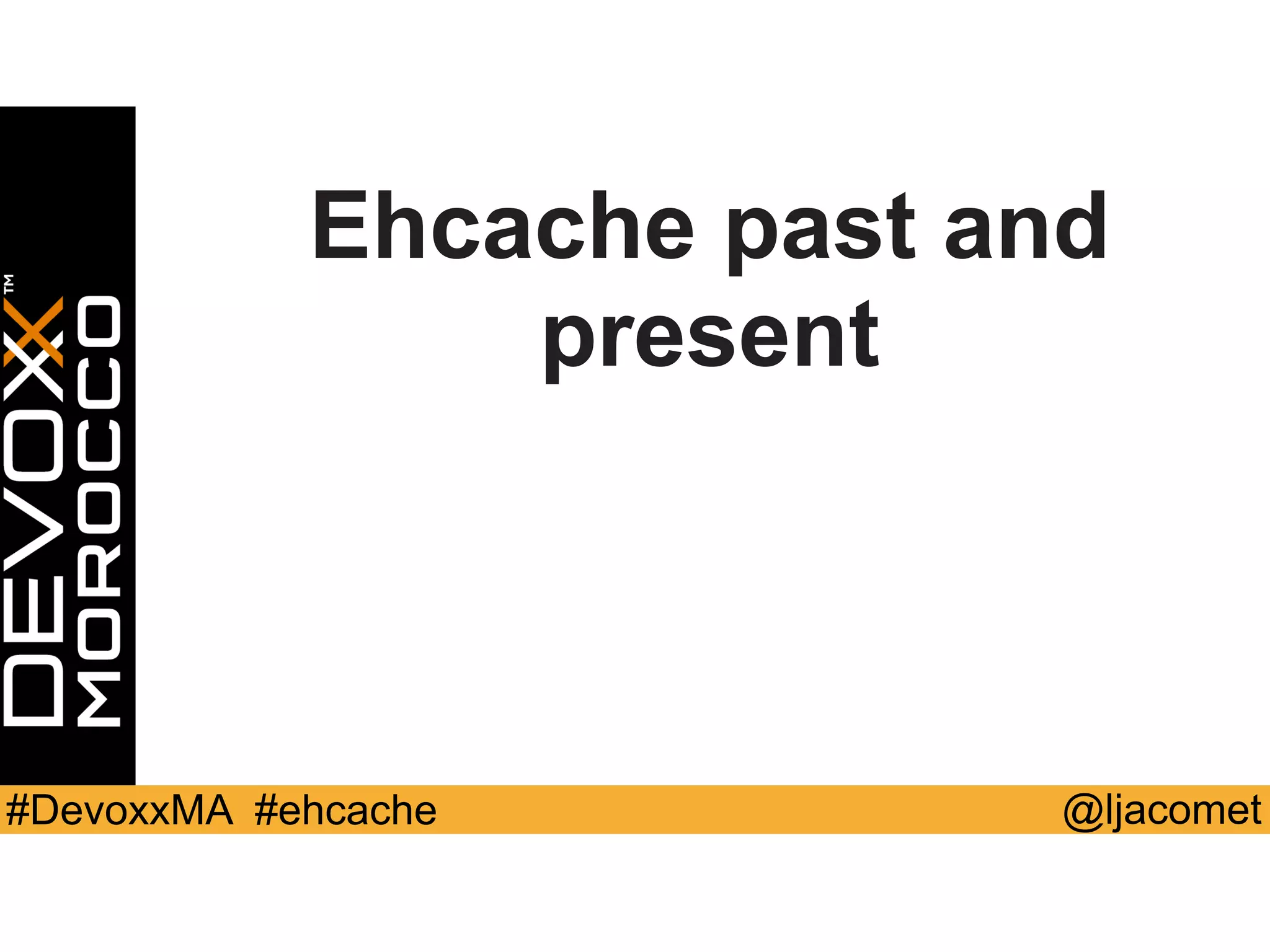 DEVOXX™
MOROCCO

Ehcache past and present

#DevoxxMA #ehcache

@ljacomet